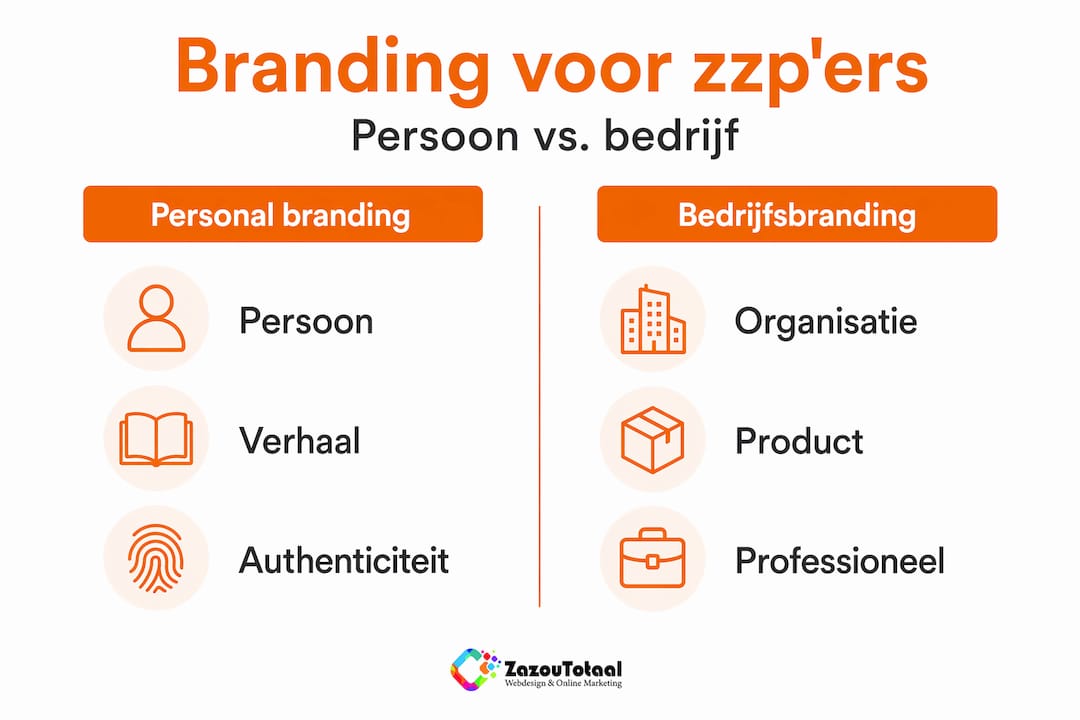 Branding voor zzp'ers

Persoon vs. bedrijf

Personal branding

Persoon

Verhaal

Authenticiteit

Bedrijfsbranding

Organisatie

Product

Professioneel

ZazouTotaal
Webdesign & Online Marketing